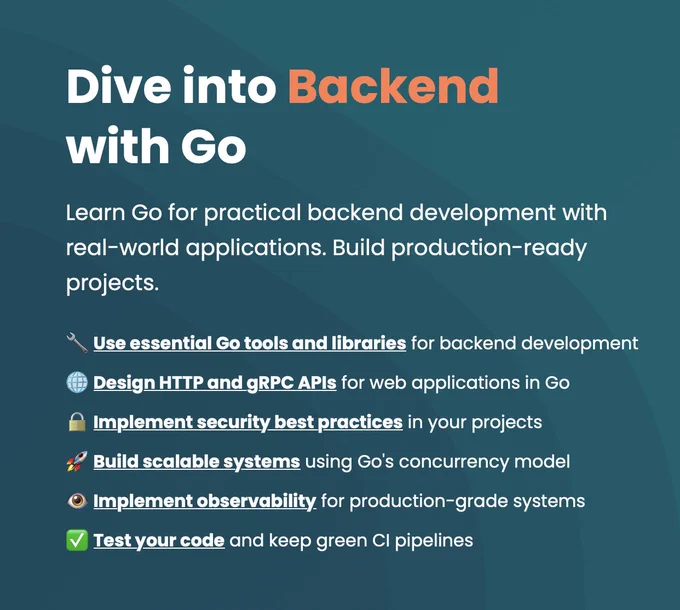 Dive into Backend with Go

Learn Go for practical backend development with real-world applications. Build production-ready projects.

🔧 Use essential Go tools and libraries for backend development
🌐 Design HTTP and gRPC APIs for web applications in Go
🔒 Implement security best practices in your projects
🚀 Build scalable systems using Go's concurrency model
👁️ Implement observability for production-grade systems
✅ Test your code and keep green CI pipelines